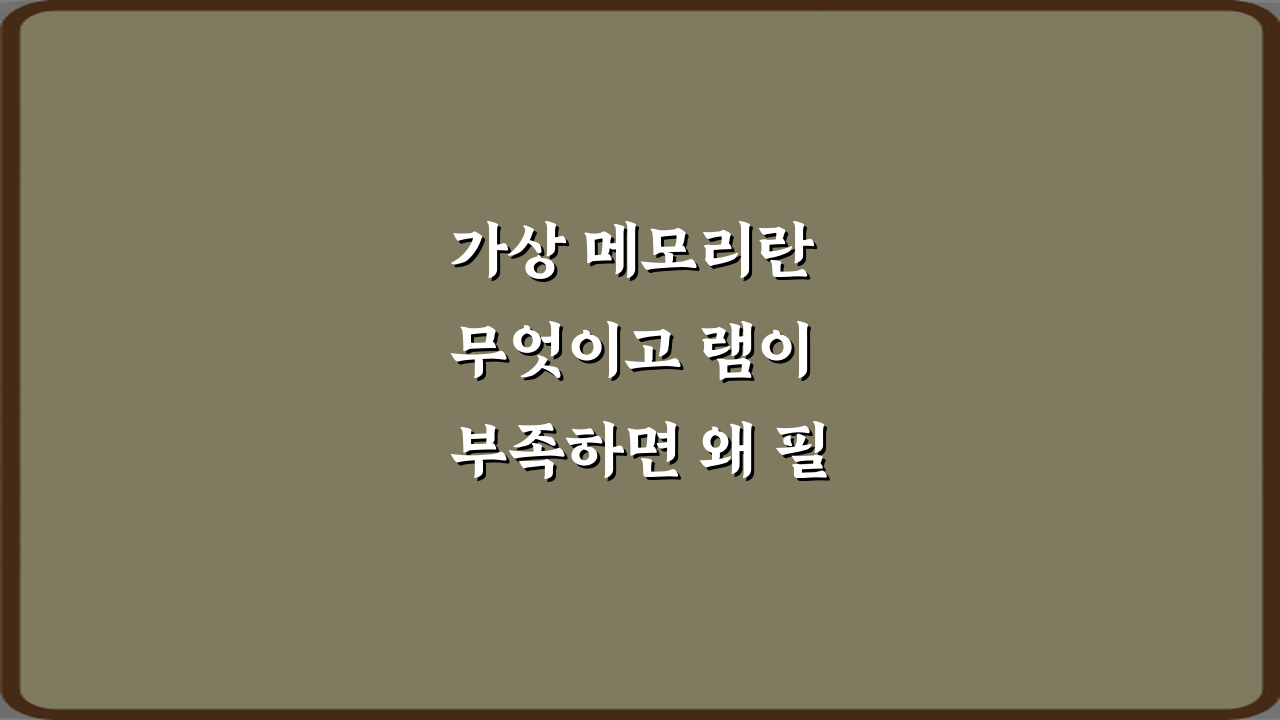 가상 메모리란 무엇이고 램이 부족하면 왜 필